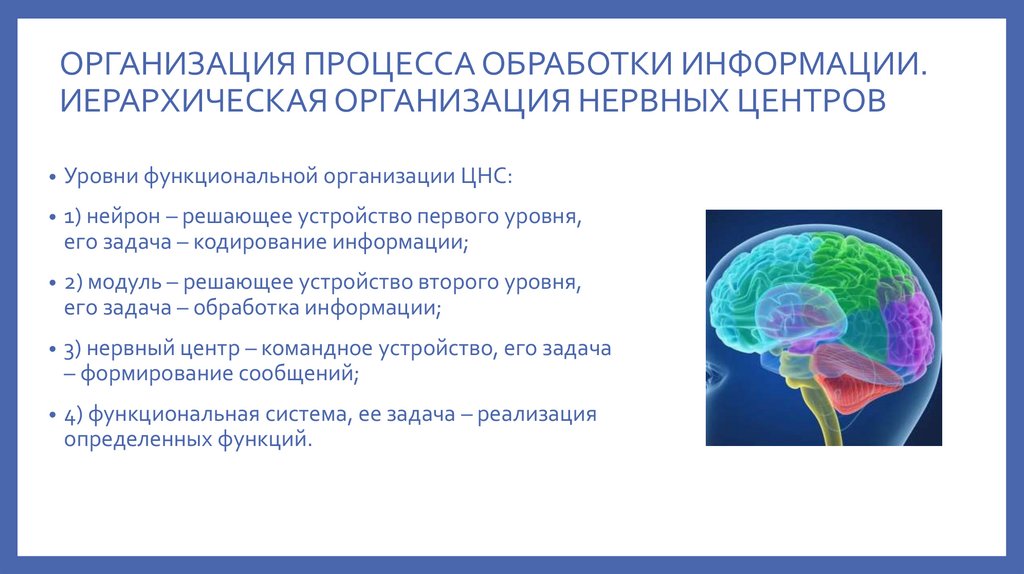 ОРГАНИЗАЦИЯ ПРОЦЕССА ОБРАБОТКИ ИНФОРМАЦИИ. ИЕРАРХИЧЕСКАЯ ОРГАНИЗАЦИЯ НЕРВНЫХ ЦЕНТРОВ

• Уровни функциональной организации ЦНС:

• 1) нейрон – решающее устройство первого уровня, его задача – кодирование информации;

• 2) модуль – решающее устройство второго уровня, его задача – обработка информации;

• 3) нервный центр – командное устройство, его задача – формирование сообщений;

• 4) функциональная система, ее задача – реализация определенных функций.